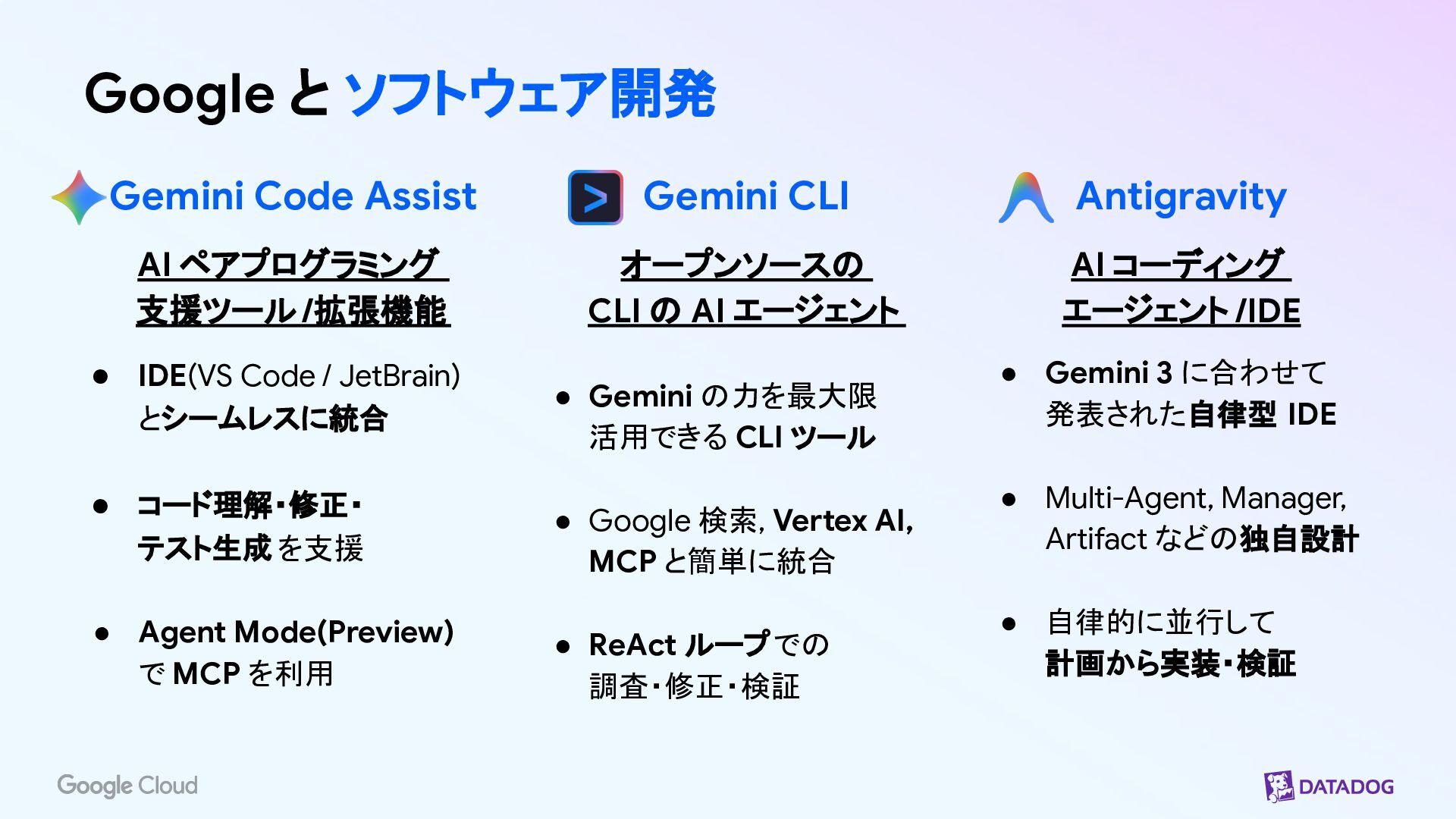 Google と ソフトウェア開発

Gemini Code Assist

AI ペアプログラミング
支援ツール /拡張機能

● IDE(VS Code / JetBrain) とシームレスに統合

● コード理解・修正・テスト生成 を支援

● Agent Mode(Preview) で MCP を利用

Gemini CLI

オープンソースの
CLI の AI エージェント

● Gemini の力を最大限活用できる CLI ツール

● Google 検索, Vertex AI, MCP と簡単に統合

● ReAct ループでの調査・修正・検証

Antigravity

AI コーディング
エージェント /IDE

● Gemini 3 に合わせて発表された自律型 IDE

● Multi-Agent, Manager, Artifact などの独自設計

● 自律的に並行して計画から実装・検証

Google Cloud

DATADOG